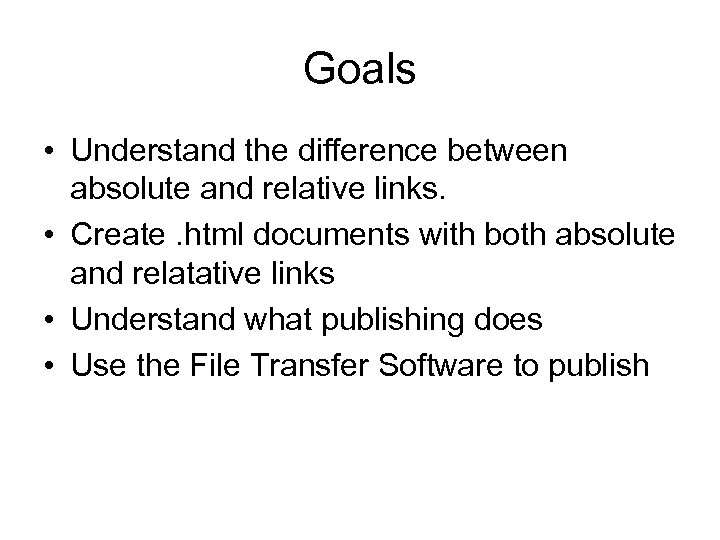 Goals

• Understand the difference between absolute and relative links.
• Create .html documents with both absolute and relatative links
• Understand what publishing does
• Use the File Transfer Software to publish